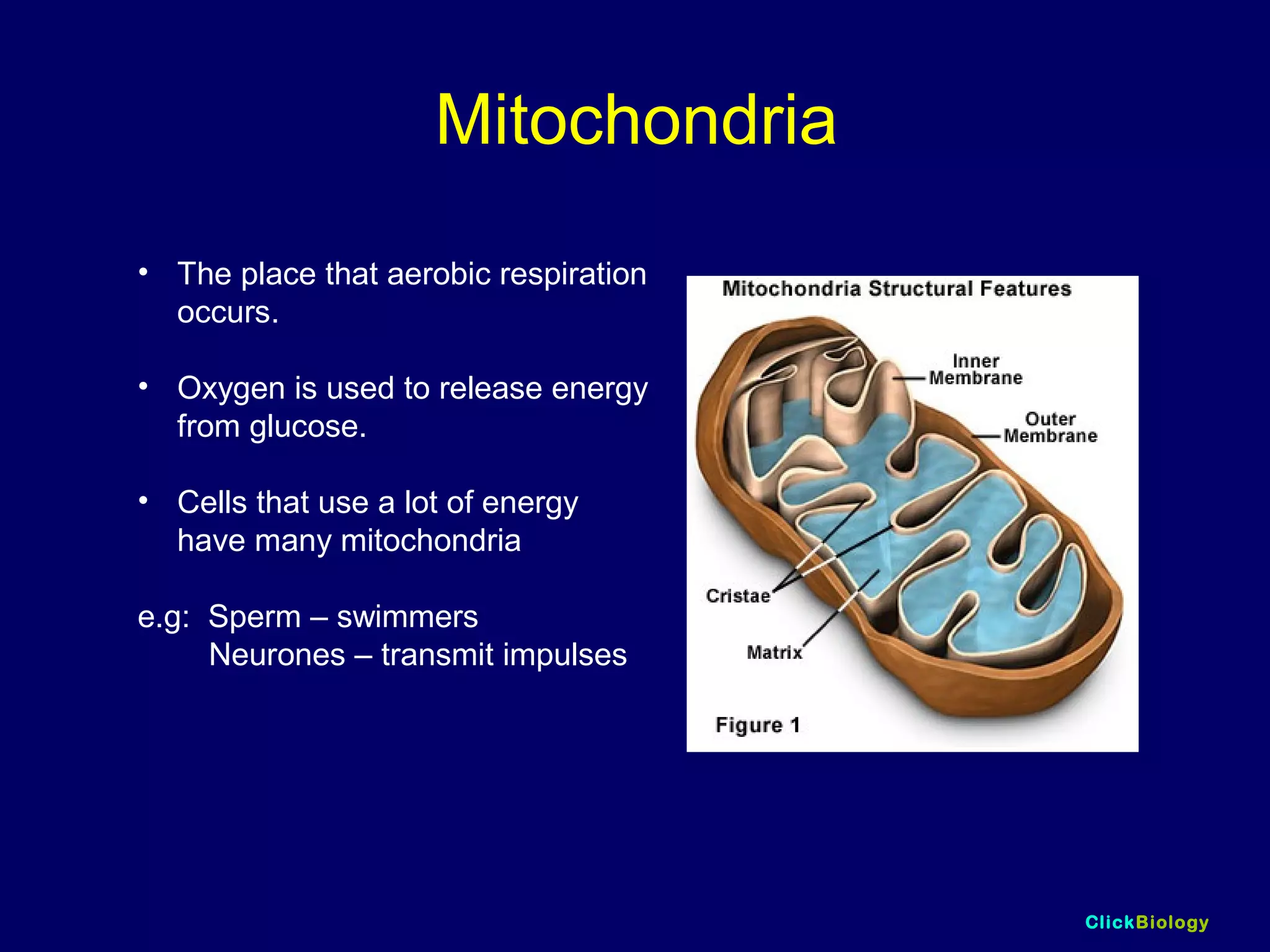 Mitochondria

• The place that aerobic respiration occurs.

• Oxygen is used to release energy from glucose.

• Cells that use a lot of energy have many mitochondria

e.g: Sperm – swimmers
Neurones – transmit impulses

Mitochondria Structural Features

Inner Membrane

Outer Membrane

Cristae

Matrix

Figure 1

ClickBiology